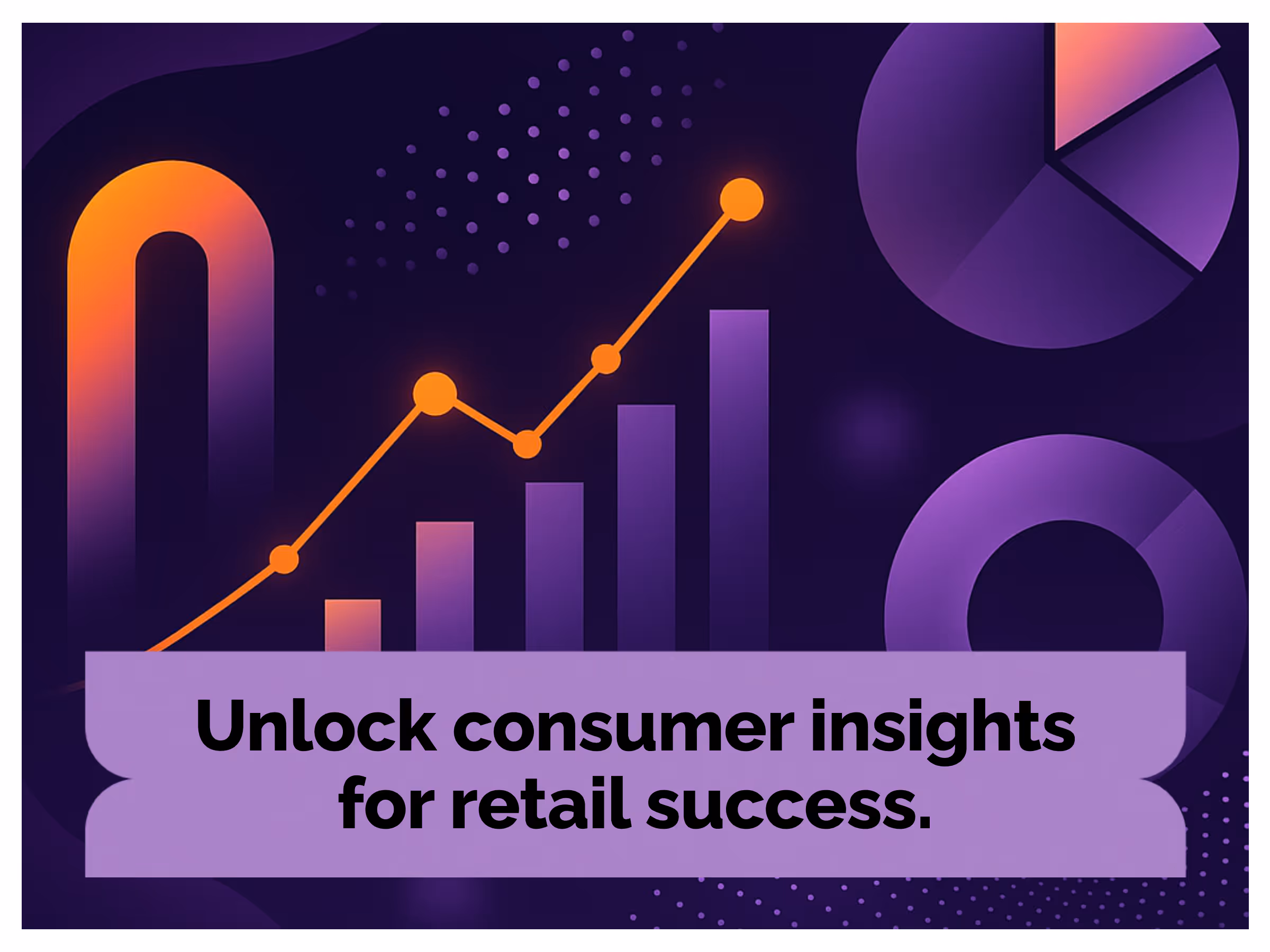 Unlock consumer insights for retail success.